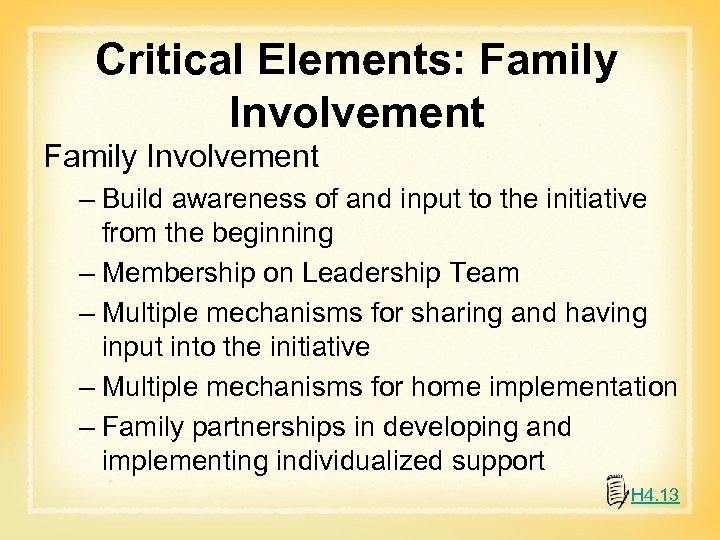 Critical Elements: Family Involvement

Family Involvement

– Build awareness of and input to the initiative from the beginning

– Membership on Leadership Team

– Multiple mechanisms for sharing and having input into the initiative

– Multiple mechanisms for home implementation

– Family partnerships in developing and implementing individualized support

H4.13